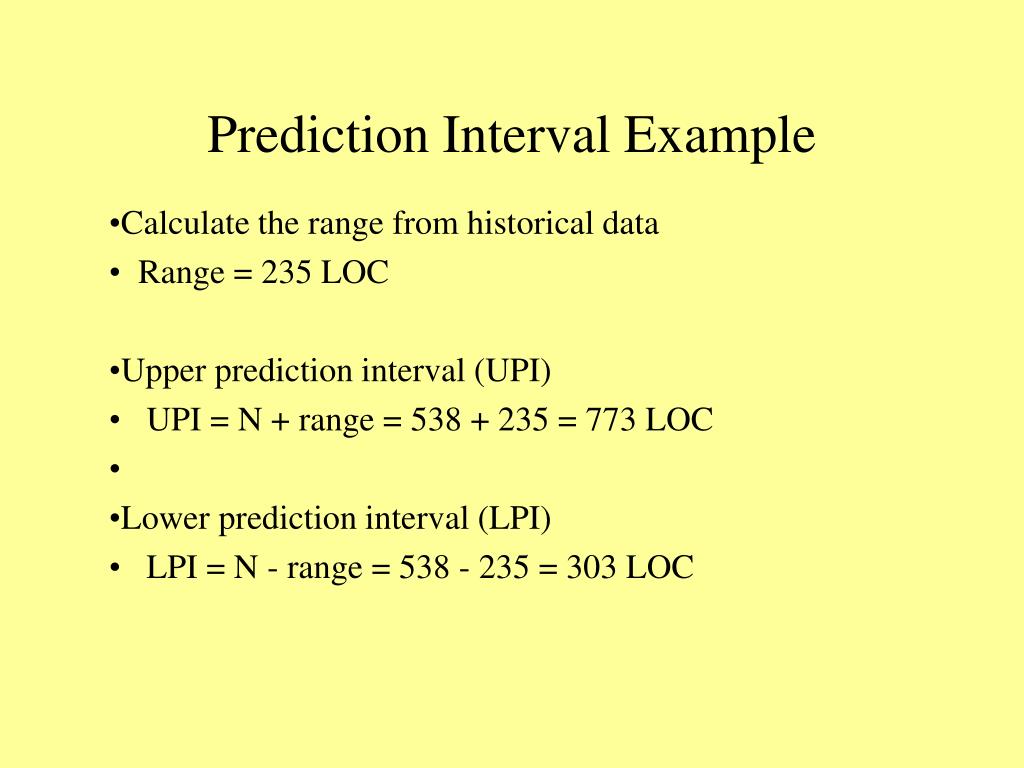 Prediction Interval Example

•Calculate the range from historical data
• Range = 235 LOC

•Upper prediction interval (UPI)
• UPI = N + range = 538 + 235 = 773 LOC
•
•Lower prediction interval (LPI)
• LPI = N - range = 538 - 235 = 303 LOC